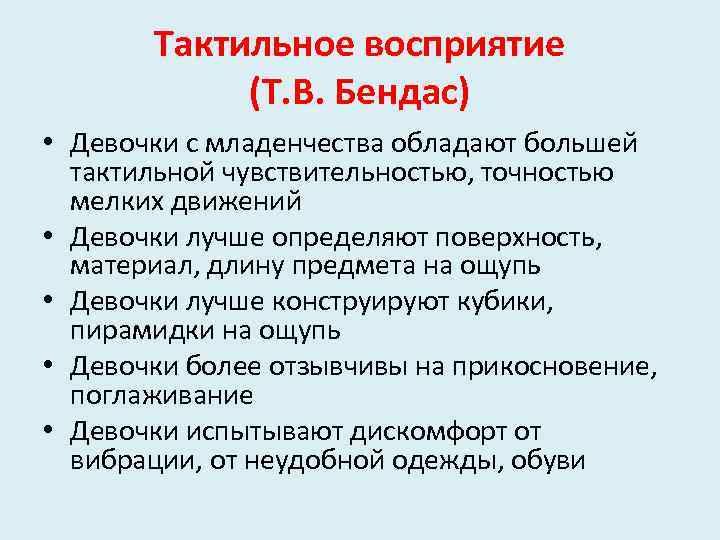 Тактильное восприятие
(Т.В. Бендас)

• Девочки с младенчества обладают большей тактильной чувствительностью, точностью мелких движений
• Девочки лучше определяют поверхность, материал, длину предмета на ощупь
• Девочки лучше конструируют кубики, пирамидки на ощупь
• Девочки более отзывчивы на прикосновение, поглаживание
• Девочки испытывают дискомфорт от вибрации, от неудобной одежды, обуви